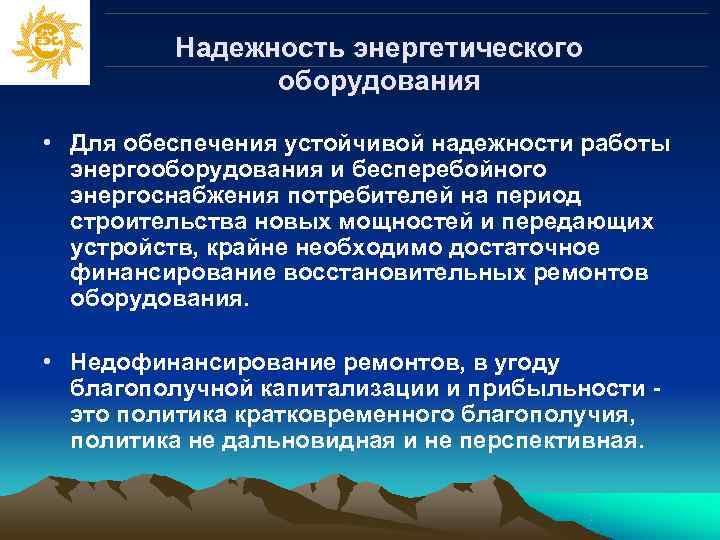 Надежность энергетического оборудования

• Для обеспечения устойчивой надежности работы энергооборудования и бесперебойного энергоснабжения потребителей на период строительства новых мощностей и передающих устройств, крайне необходимо достаточное финансирование восстановительных ремонтов оборудования.

• Недофинансирование ремонтов, в угоду благополучной капитализации и прибыльности - это политика кратковременного благополучия, политика не дальновидная и не перспективная.